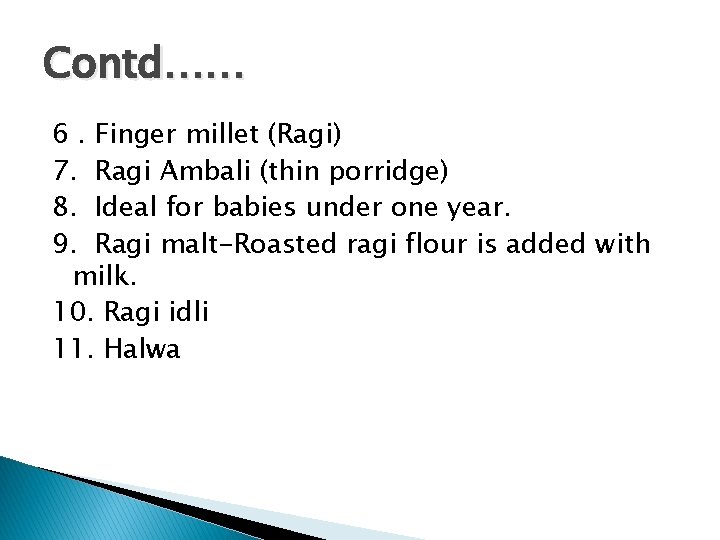 Contd……

6 . Finger millet (Ragi)
7. Ragi Ambali (thin porridge)
8. Ideal for babies under one year.
9. Ragi malt-Roasted ragi flour is added with milk.
10. Ragi idli
11. Halwa